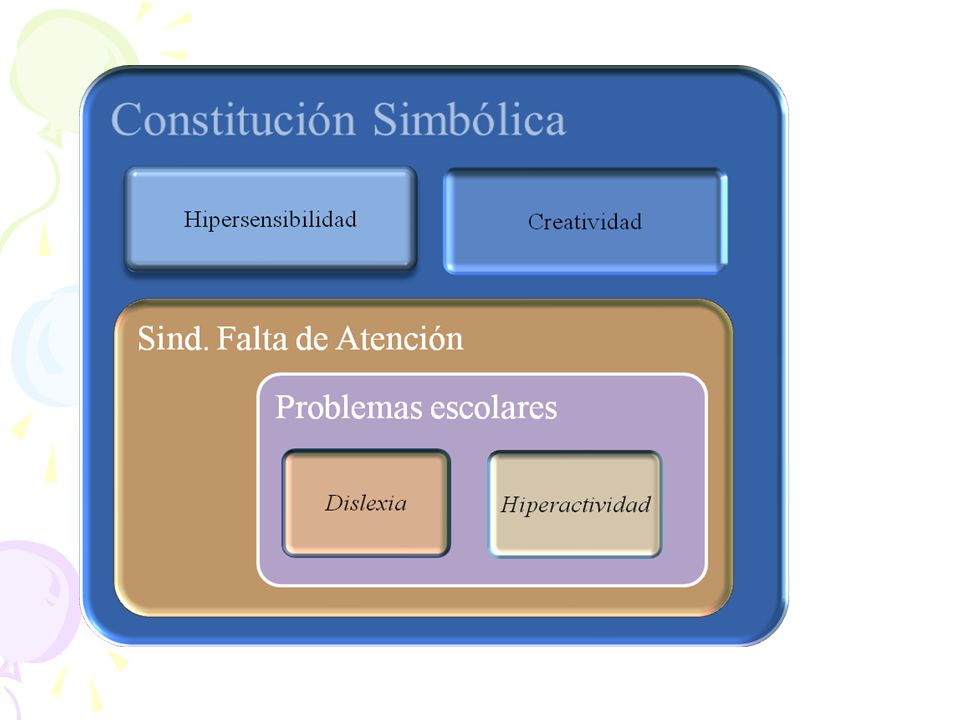 Constitución Simbólica

Hipersensibilidad

Creatividad

Sind. Falta de Atención

Problemas escolares

Dislexia

Hiperactividad